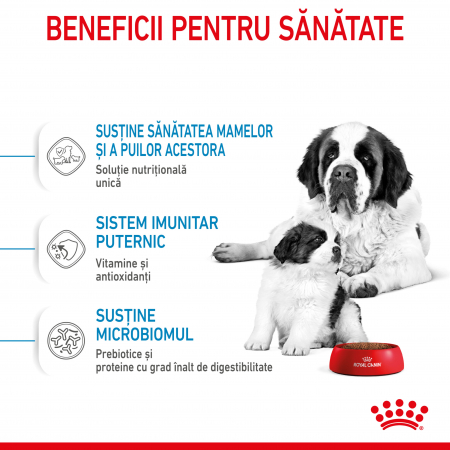 BENEFICII PENTRU SĂNĂTATE

SUSȚINE SĂNĂTATEA MAMELOR ȘI A PUILOR ACESTORA
Soluție nutrițională unică

SISTEM IMUNITAR PUTERNIC
Vitamine și antioxidanți

SUSȚINE MICROBIOMUL
Prebiotice și proteine cu grad înalt de digestibilitate

ROYAL CANIN